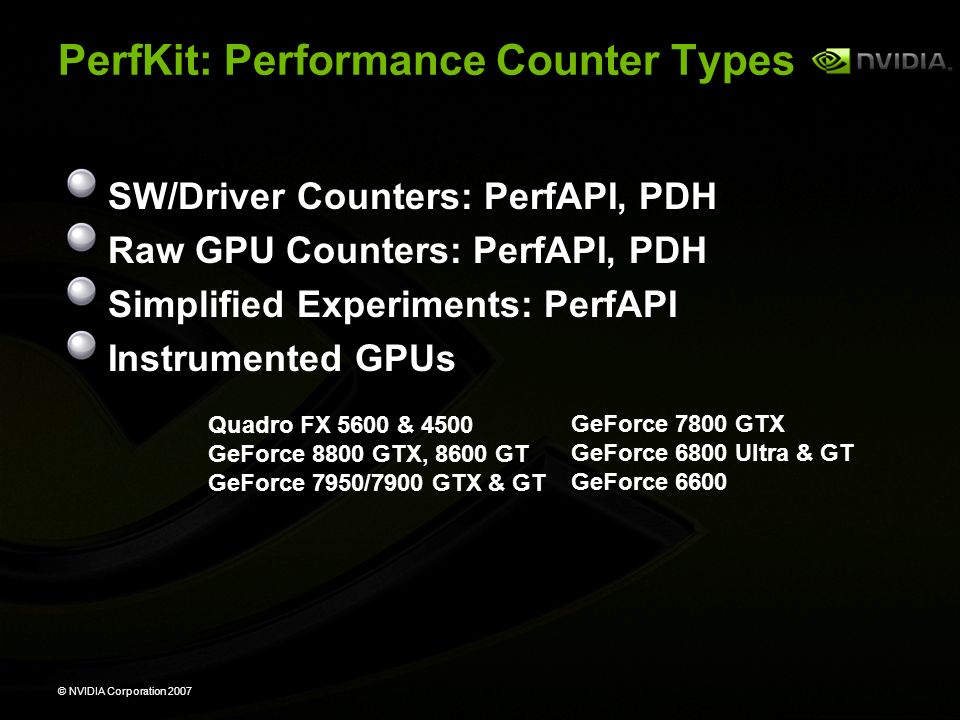 PerfKit: Performance Counter Types

NVIDIA.

SW/Driver Counters: PerfAPI, PDH

Raw GPU Counters: PerfAPI, PDH

Simplified Experiments: PerfAPI

Instrumented GPUs

Quadro FX 5600 & 4500
GeForce 8800 GTX, 8600 GT
GeForce 7950/7900 GTX & GT

GeForce 7800 GTX
GeForce 6800 Ultra & GT
GeForce 6600

© NVIDIA Corporation 2007